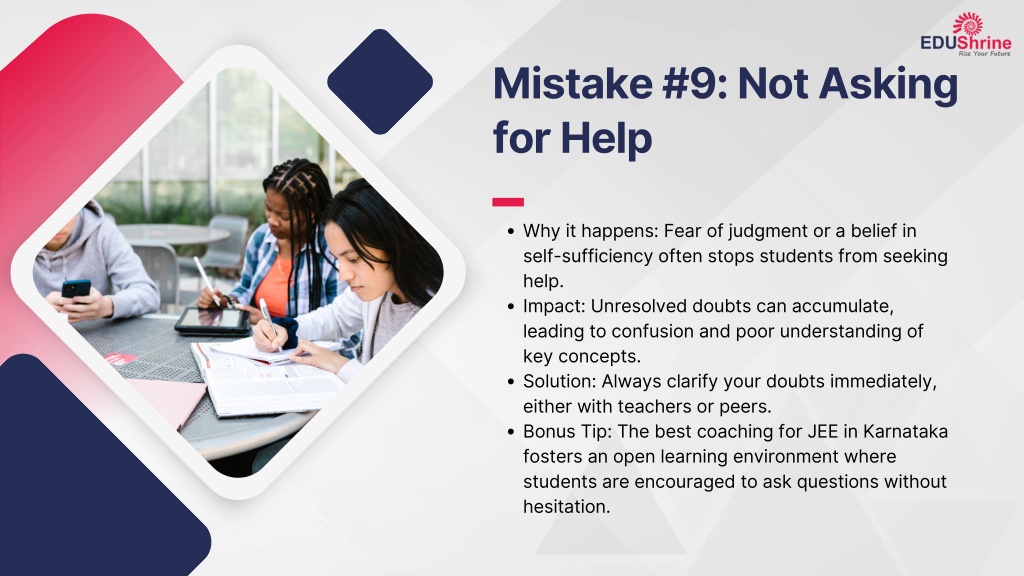 EDUShrine
Rise Your Future

Mistake #9: Not Asking for Help

- Why it happens: Fear of judgment or a belief in self-sufficiency often stops students from seeking help.
- Impact: Unresolved doubts can accumulate, leading to confusion and poor understanding of key concepts.
- Solution: Always clarify your doubts immediately, either with teachers or peers.
- Bonus Tip: The best coaching for JEE in Karnataka fosters an open learning environment where students are encouraged to ask questions without hesitation.